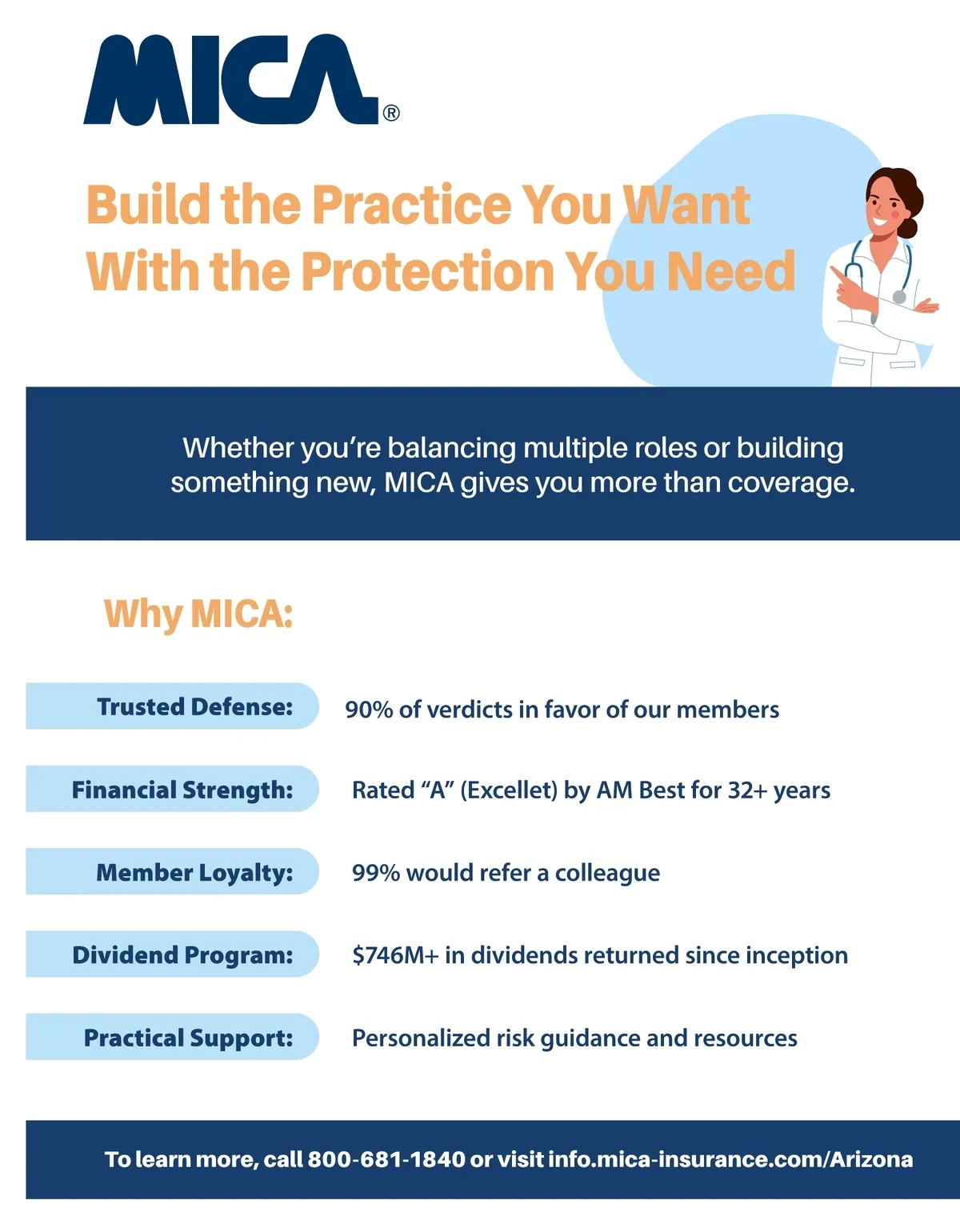 MICA®

Build the Practice You Want With the Protection You Need

Whether you're balancing multiple roles or building something new, MICA gives you more than coverage.

Why MICA:

Trusted Defense: 90% of verdicts in favor of our members

Financial Strength: Rated "A" (Excellet) by AM Best for 32+ years

Member Loyalty: 99% would refer a colleague

Dividend Program: $746M+ in dividends returned since inception

Practical Support: Personalized risk guidance and resources

To learn more, call 800-681-1840 or visit info.mica-insurance.com/Arizona